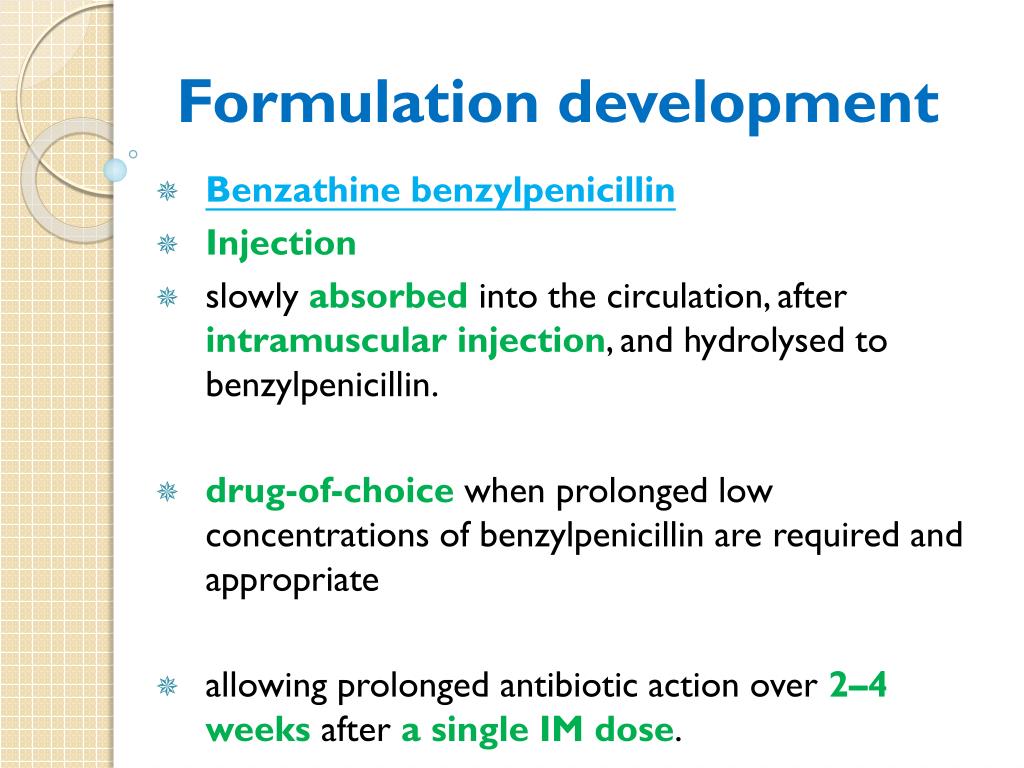 Formulation development

Benzathine benzylpenicillin

Injection

slowly absorbed into the circulation, after intramuscular injection, and hydrolysed to benzylpenicillin.

drug-of-choice when prolonged low concentrations of benzylpenicillin are required and appropriate

allowing prolonged antibiotic action over 2–4 weeks after a single IM dose.